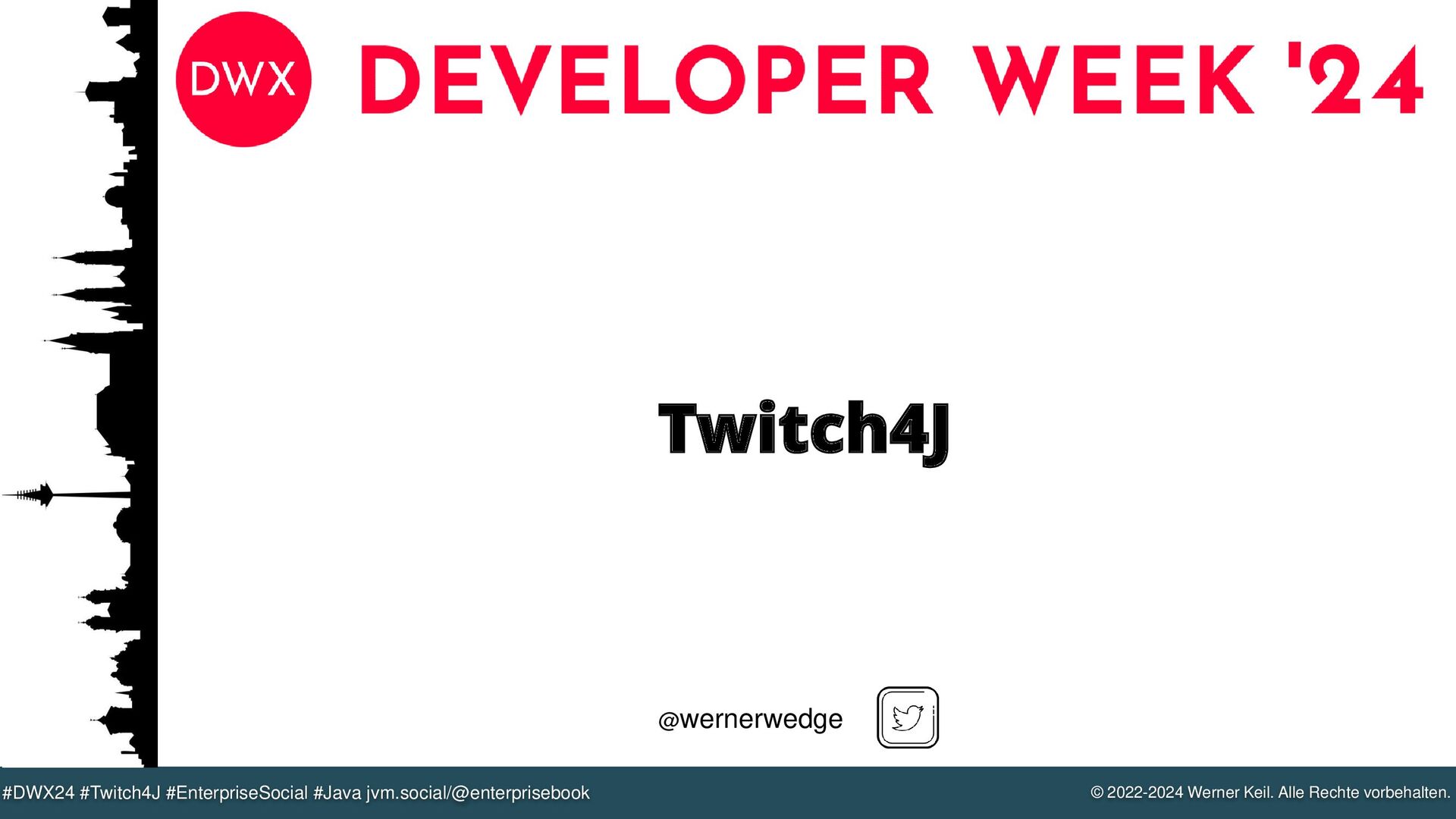 DWX DEVELOPER WEEK '24

Twitch4J

@wernerwedge

#DWX24 #Twitch4J #EnterpriseSocial #Java jvm.social/@enterprisebook

© 2022-2024 Werner Keil. Alle Rechte vorbehalten.